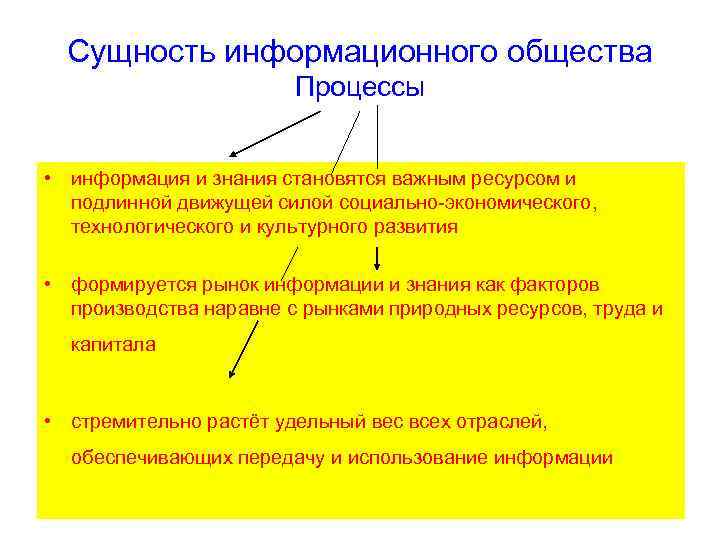 Сущность информационного общества
Процессы

• информация и знания становятся важным ресурсом и подлинной движущей силой социально-экономического, технологического и культурного развития

• формируется рынок информации и знания как факторов производства наравне с рынками природных ресурсов, труда и капитала

• стремительно растёт удельный вес всех отраслей, обеспечивающих передачу и использование информации